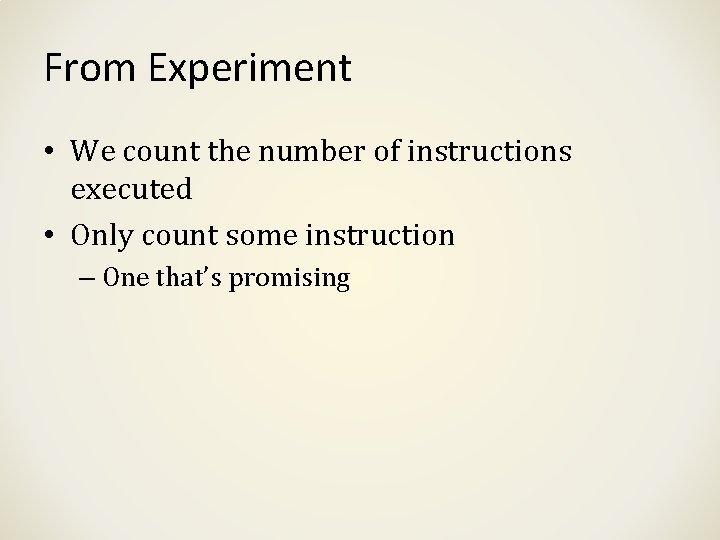 From Experiment

• We count the number of instructions executed

• Only count some instruction

– One that's promising